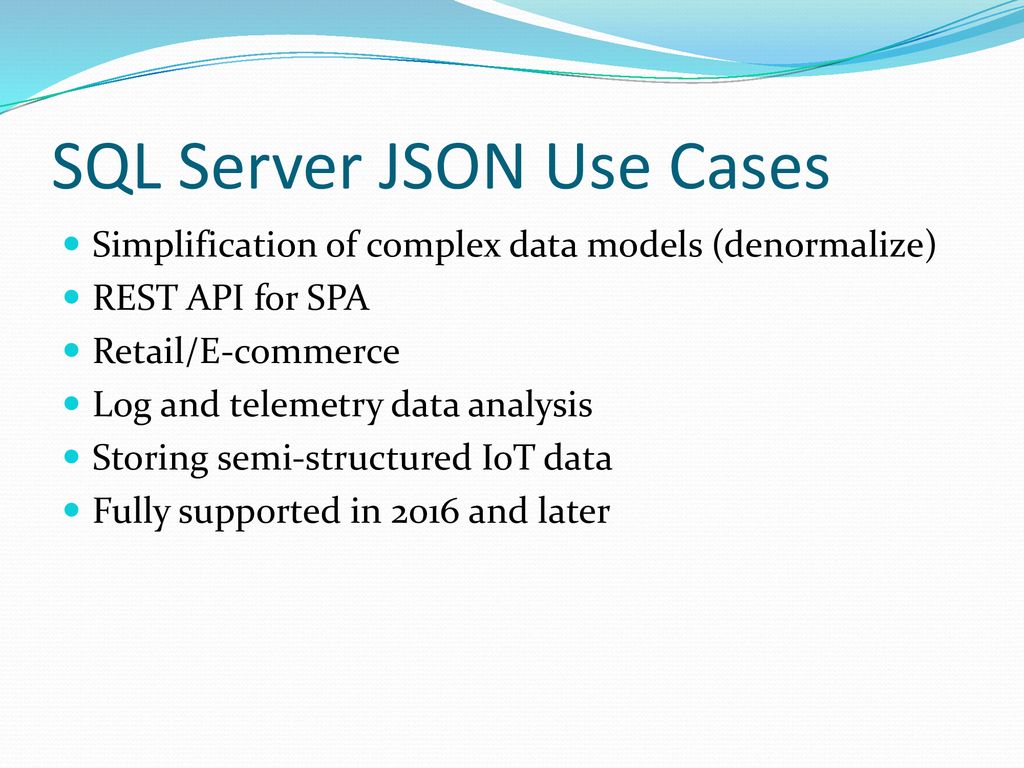 SQL Server JSON Use Cases

- Simplification of complex data models (denormalize)
- REST API for SPA
- Retail/E-commerce
- Log and telemetry data analysis
- Storing semi-structured IoT data
- Fully supported in 2016 and later